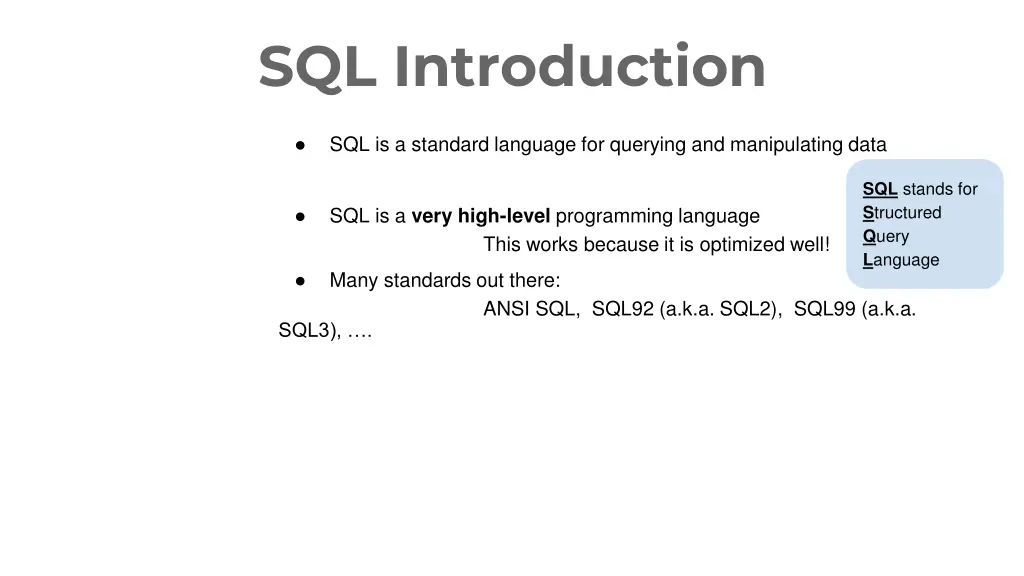 SQL Introduction

● SQL is a standard language for querying and manipulating data

● SQL is a very high-level programming language

This works because it is optimized well!

● Many standards out there:

ANSI SQL, SQL92 (a.k.a. SQL2), SQL99 (a.k.a. SQL3), ….

SQL stands for
Structured
Query
Language